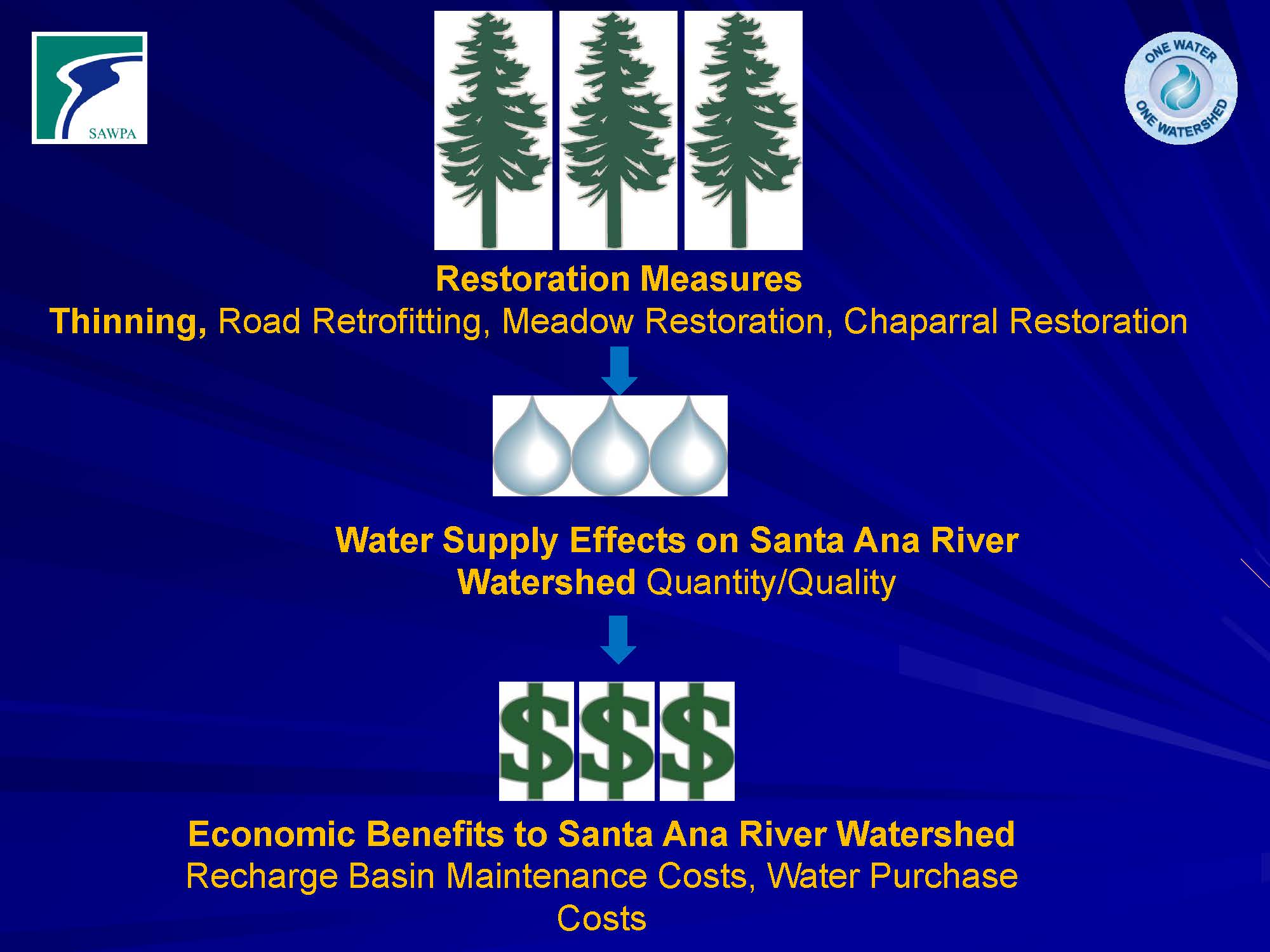 SAWPA

ONE WATER ONE WATERSHED

Restoration Measures
Thinning, Road Retrofitting, Meadow Restoration, Chaparral Restoration

Water Supply Effects on Santa Ana River Watershed Quantity/Quality

$$$

Economic Benefits to Santa Ana River Watershed
Recharge Basin Maintenance Costs, Water Purchase Costs